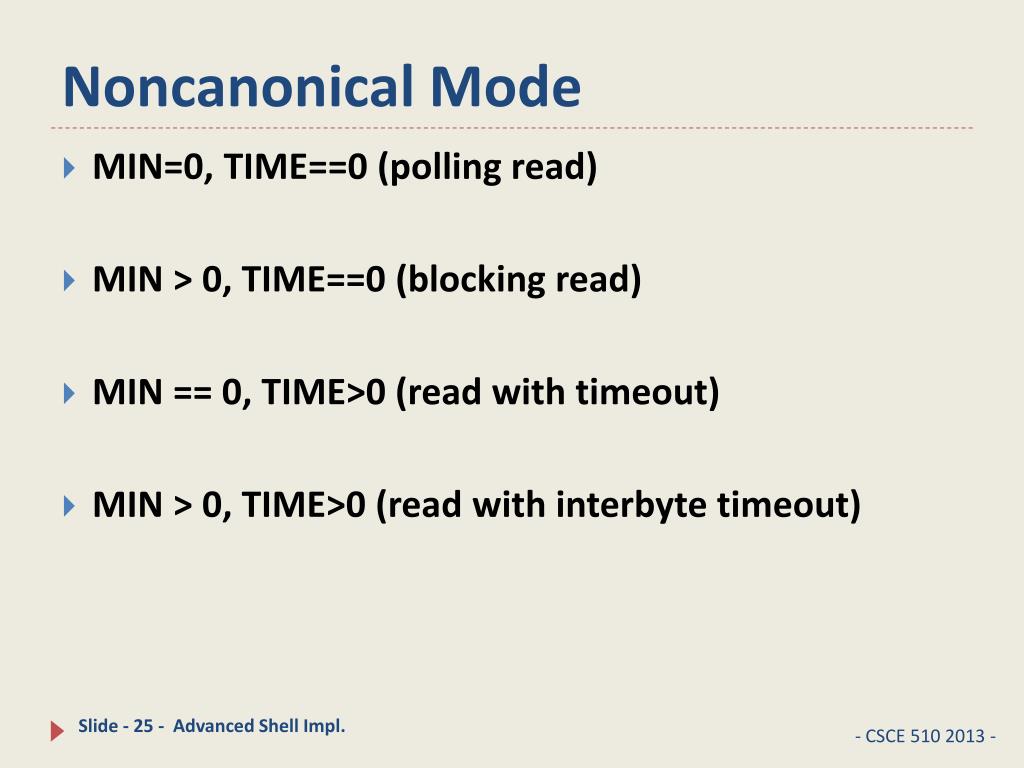 Noncanonical Mode

MIN=0, TIME==0 (polling read)

MIN > 0, TIME==0 (blocking read)

MIN == 0, TIME>0 (read with timeout)

MIN > 0, TIME>0 (read with interbyte timeout)

Slide - 25 - Advanced Shell Impl.

- CSCE 510 2013 -